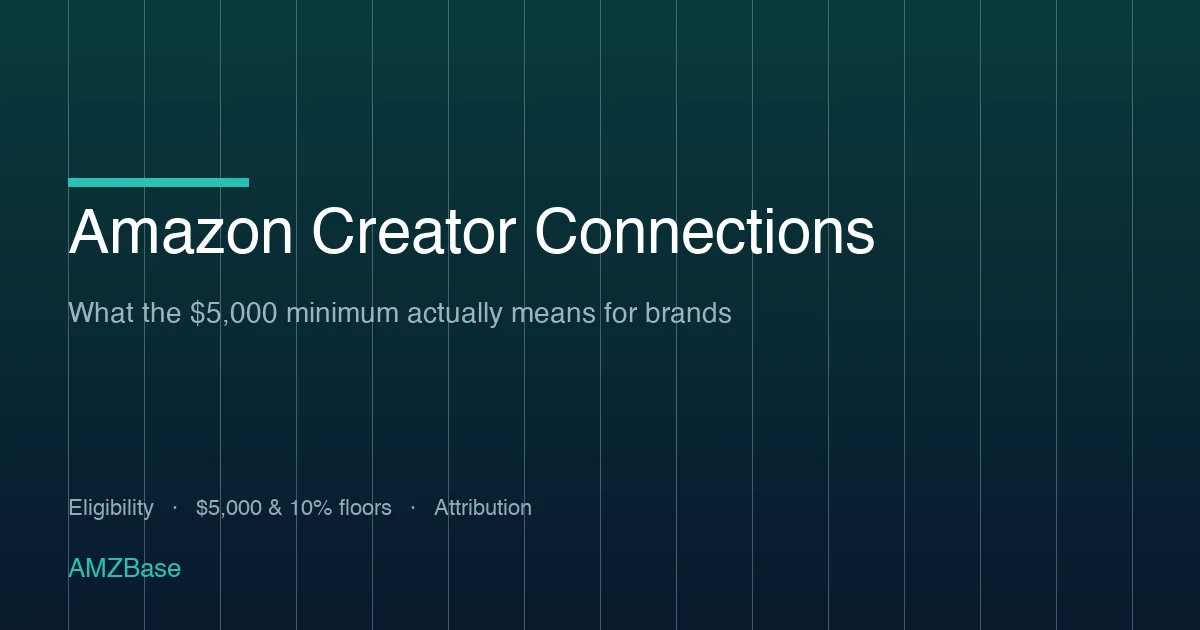 Amazon Creator Connections

What the \$5,000 minimum actually means for brands

Eligibility · \$5,000 & 10% floors · Attribution

AMZBase